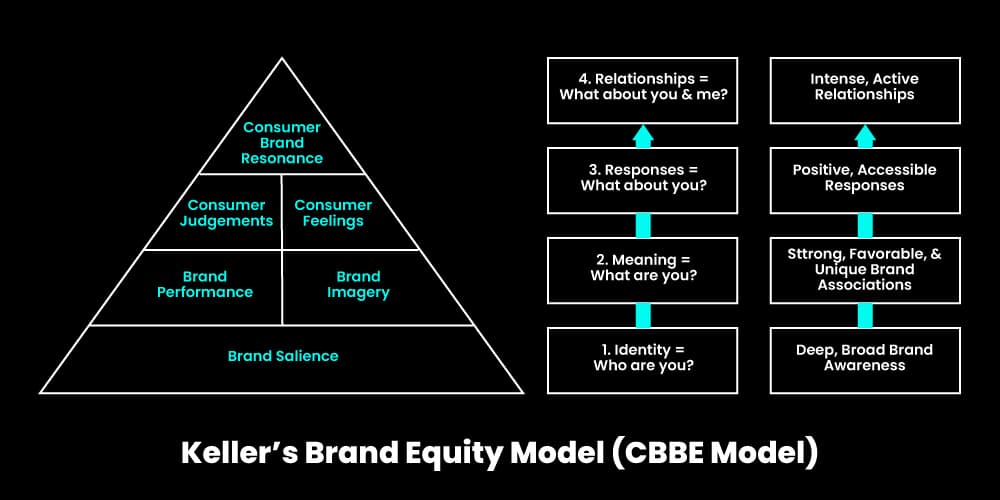 Consumer Brand Resonance

Consumer Judgements

Consumer Feelings

Brand Performance

Brand Imagery

Brand Salience

4. Relationships = What about you & me?

3. Responses = What about you?

2. Meaning = What are you?

1. Identity = Who are you?

Intense, Active Relationships

Positive, Accessible Responses

Sttrong, Favorable, & Unique Brand Associations

Deep, Broad Brand Awareness

Keller's Brand Equity Model (CBBE Model)